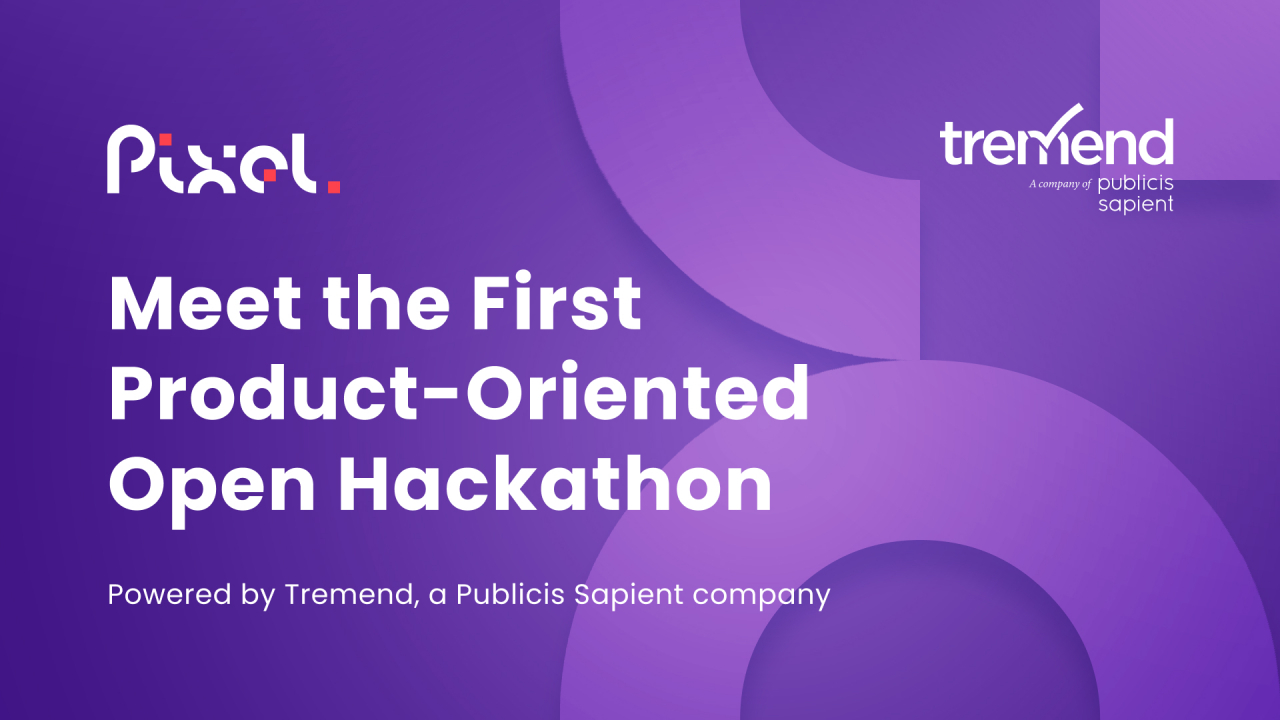 Pixel.

tremend
A company of publicis sapient

Meet the First Product-Oriented Open Hackathon

Powered by Tremend, a Publicis Sapient company